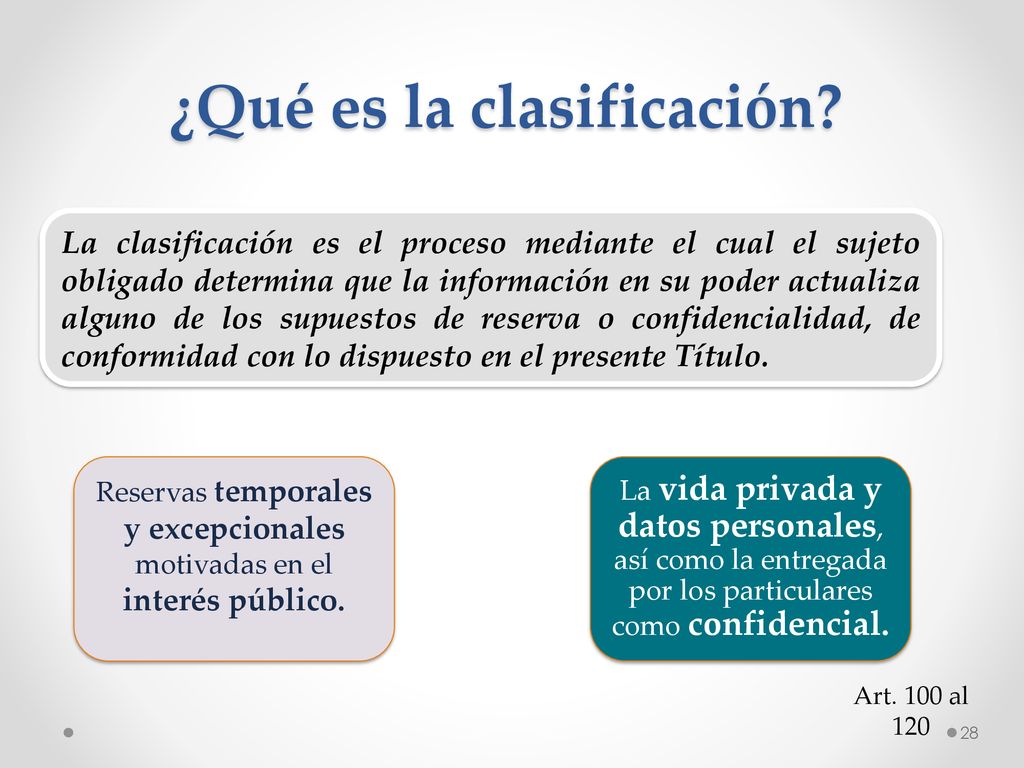 ¿Qué es la clasificación?

La clasificación es el proceso mediante el cual el sujeto obligado determina que la información en su poder actualiza alguno de los supuestos de reserva o confidencialidad, de conformidad con lo dispuesto en el presente Título.

Reservas temporales y excepcionales motivadas en el interés público.

La vida privada y datos personales, así como la entregada por los particulares como confidencial.

Art. 100 al 120

28